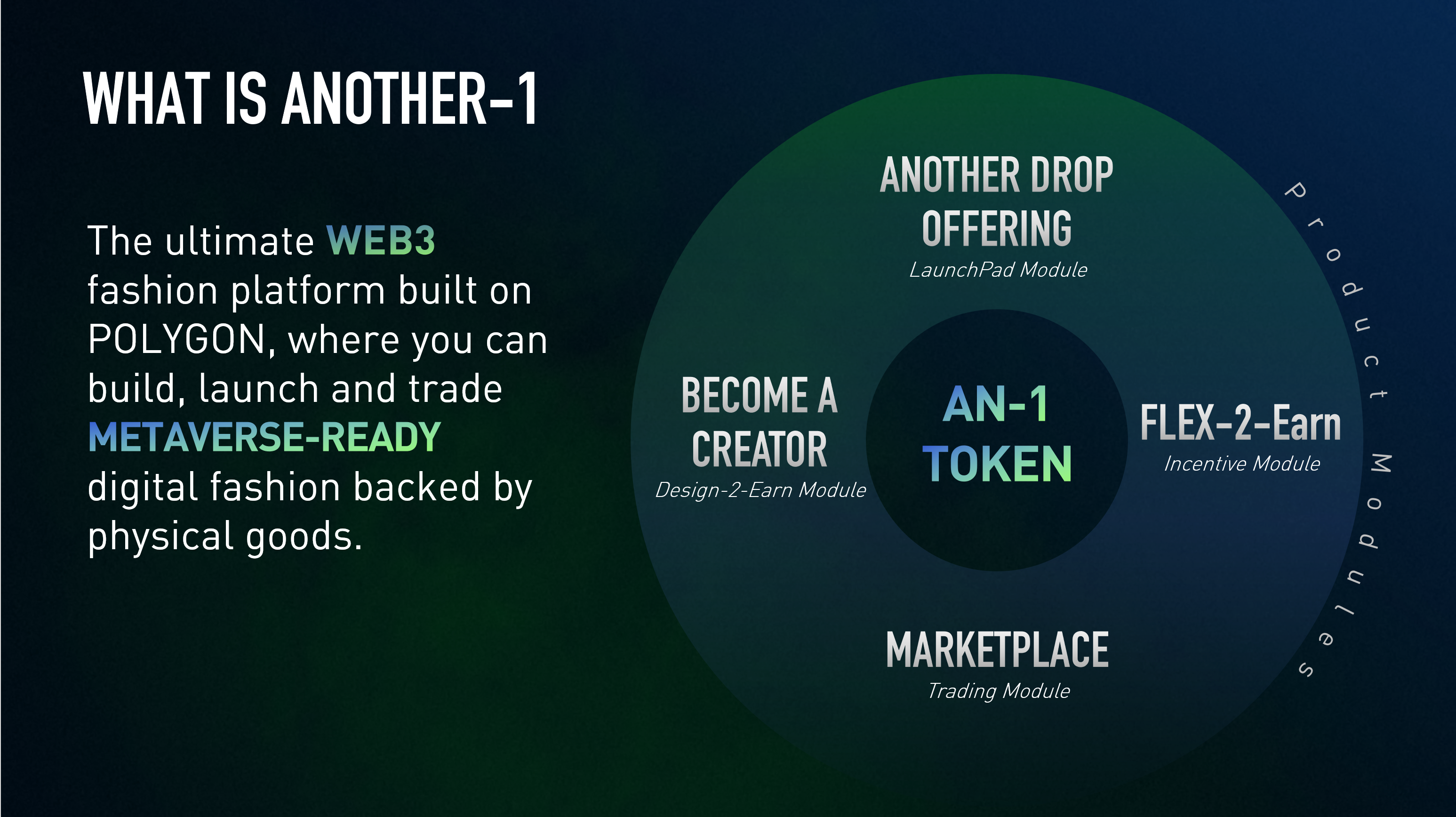 WHAT IS ANOTHER-1

The ultimate WEB3 fashion platform built on POLYGON, where you can build, launch and trade METAVERSE-READY digital fashion backed by physical goods.

ANOTHER DROP OFFERING
LaunchPad Module

BECOME A CREATOR
Design-2-Earn Module

AN-1 TOKEN

FLEX-2-Earn
Incentive Module

MARKETPLACE
Trading Module

Product Modules